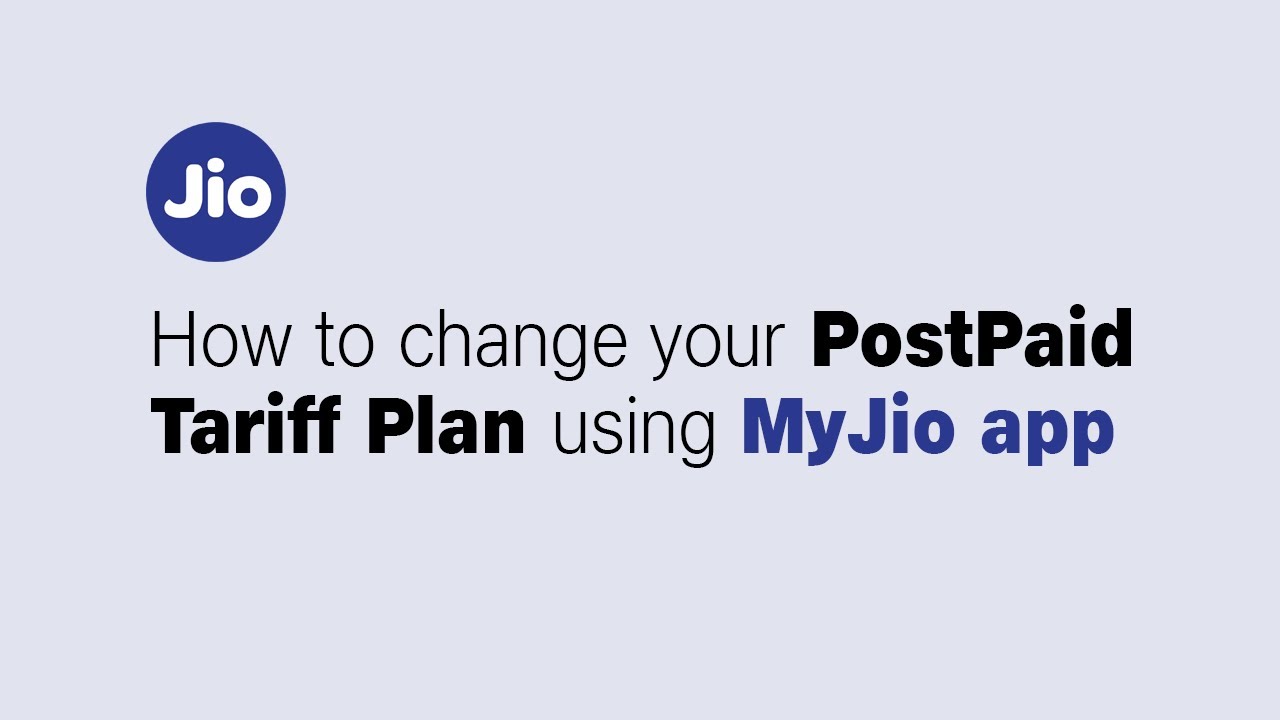 Jio

How to change your PostPaid Tariff Plan using MyJio app